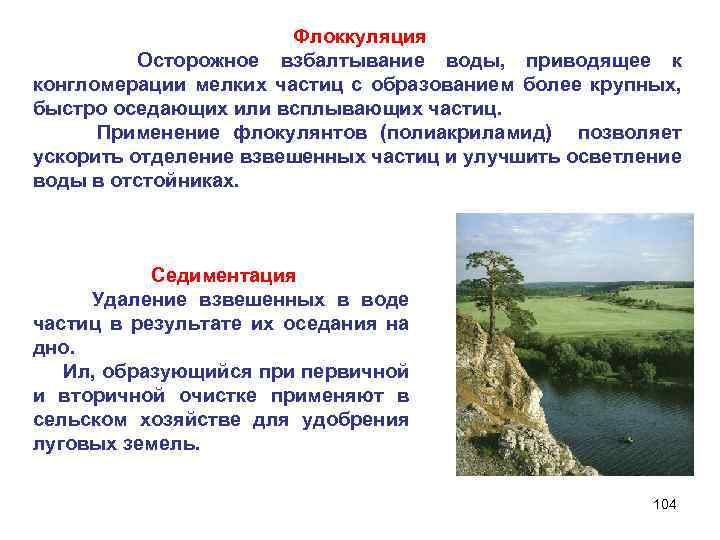 Флоккуляция

Осторожное взбалтывание воды, приводящее к конгломерации мелких частиц с образованием более крупных, быстро оседающих или всплывающих частиц.

Применение флокулянтов (полиакриламид) позволяет ускорить отделение взвешенных частиц и улучшить осветление воды в отстойниках.

Седиментация

Удаление взвешенных в воде частиц в результате их оседания на дно.

Ил, образующийся при первичной и вторичной очистке применяют в сельском хозяйстве для удобрения луговых земель.

104